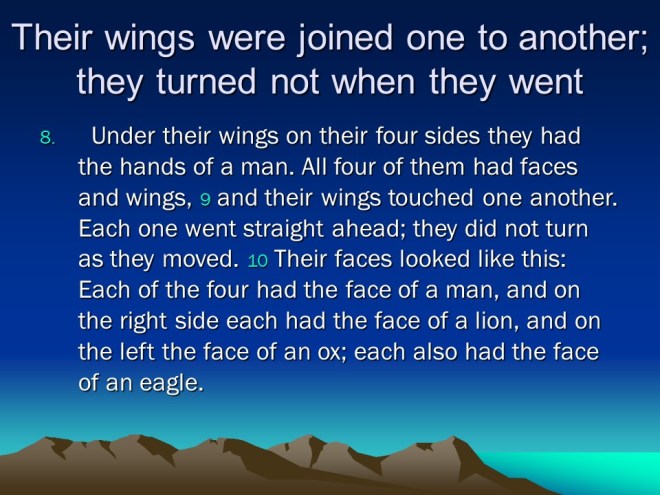 Their wings were joined one to another; they turned not when they went

8. Under their wings on their four sides they had the hands of a man. All four of them had faces and wings, 9 and their wings touched one another. Each one went straight ahead; they did not turn as they moved. 10 Their faces looked like this: Each of the four had the face of a man, and on the right side each had the face of a lion, and on the left the face of an ox; each also had the face of an eagle.